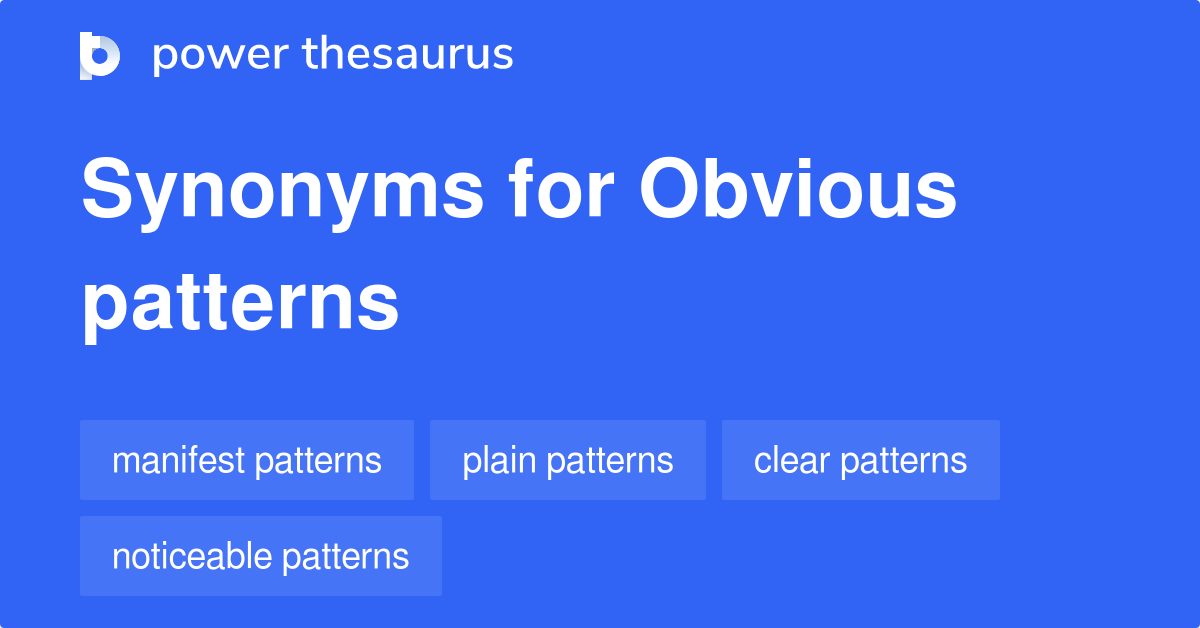 power thesaurus

Synonyms for Obvious patterns

manifest patterns
plain patterns
clear patterns
noticeable patterns